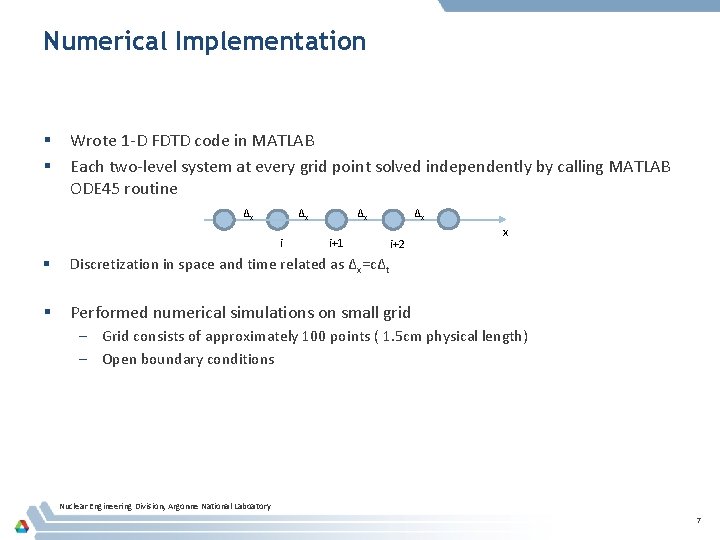 Numerical Implementation

▪ Wrote 1-D FDTD code in MATLAB

▪ Each two-level system at every grid point solved independently by calling MATLAB ODE45 routine

$\Delta_x$ $\Delta_x$ $\Delta_x$ $\Delta_x$

x

i i+1 i+2

▪ Discretization in space and time related as $\Delta_x=c\Delta_t$

▪ Performed numerical simulations on small grid

– Grid consists of approximately 100 points ( 1.5cm physical length)

– Open boundary conditions

Nuclear Engineering Division, Argonne National Laboratory

7